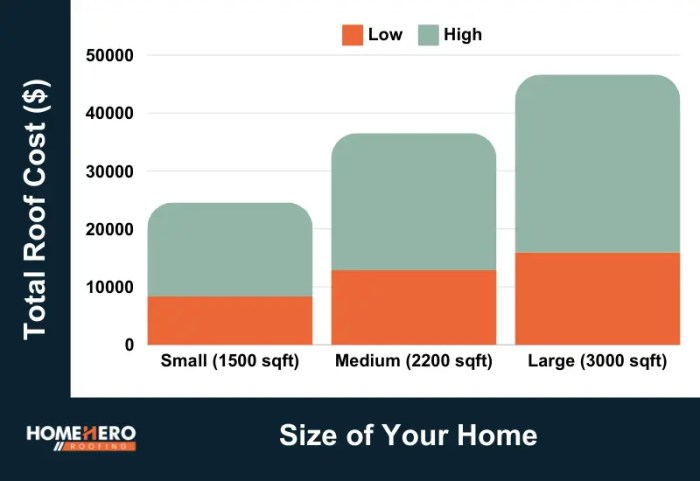 Low High

Total Roof Cost ($)

50000
40000
30000
20000
10000
0

Small (1500 sqft) Medium (2200 sqft) Large (3000 sqft)

HOMEHERO ROOFING

Size of Your Home